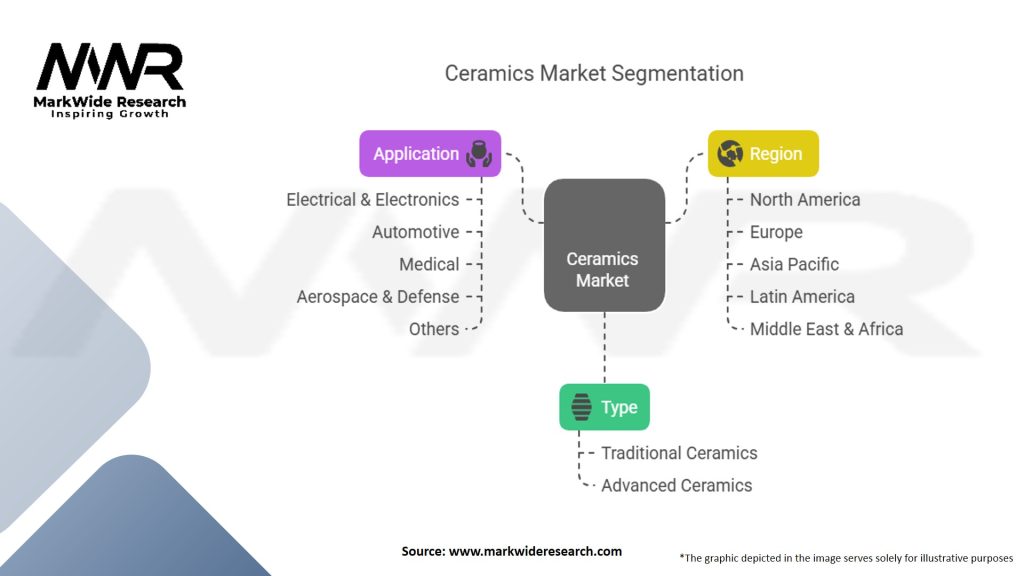 MWR
MarkWide Research
Inspiring Growth

Ceramics Market Segmentation

Application
Electrical & Electronics
Automotive
Medical
Aerospace & Defense
Others

Ceramics Market

Region
North America
Europe
Asia Pacific
Latin America
Middle East & Africa

Type
Traditional Ceramics
Advanced Ceramics

Source: www.markwideresearch.com

*The graphic depicted in the image serves solely for illustrative purposes